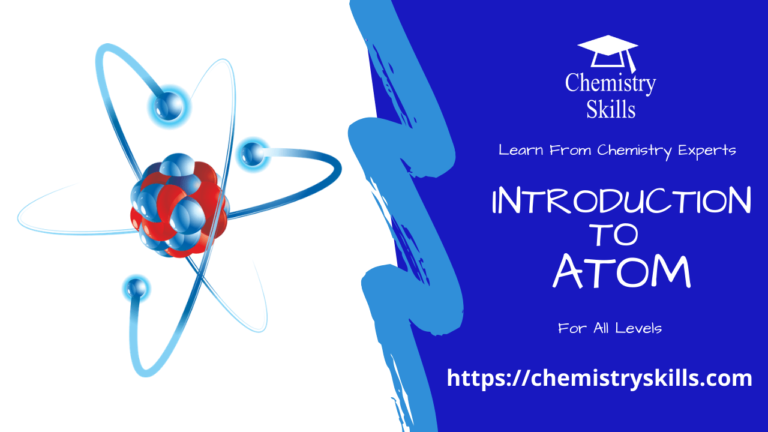 Chemistry Skills

Learn From Chemistry Experts

INTRODUCTION TO ATOM

For All Levels

https://chemistryskills.com